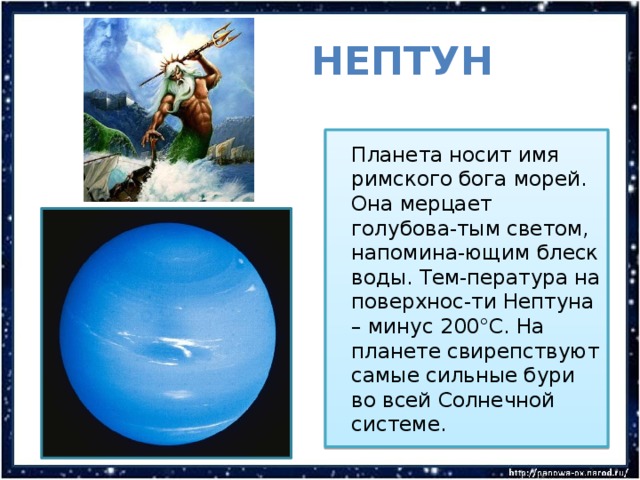 НЕПТУН

Планета носит имя римского бога морей. Она мерцает голубова-тым светом, напомина-ющим блеск воды. Тем-пература на поверхнос-ти Нептуна – минус 200°С. На планете свирепствуют самые сильные бури во всей Солнечной системе.

http://panowa-ox.narod.ru/